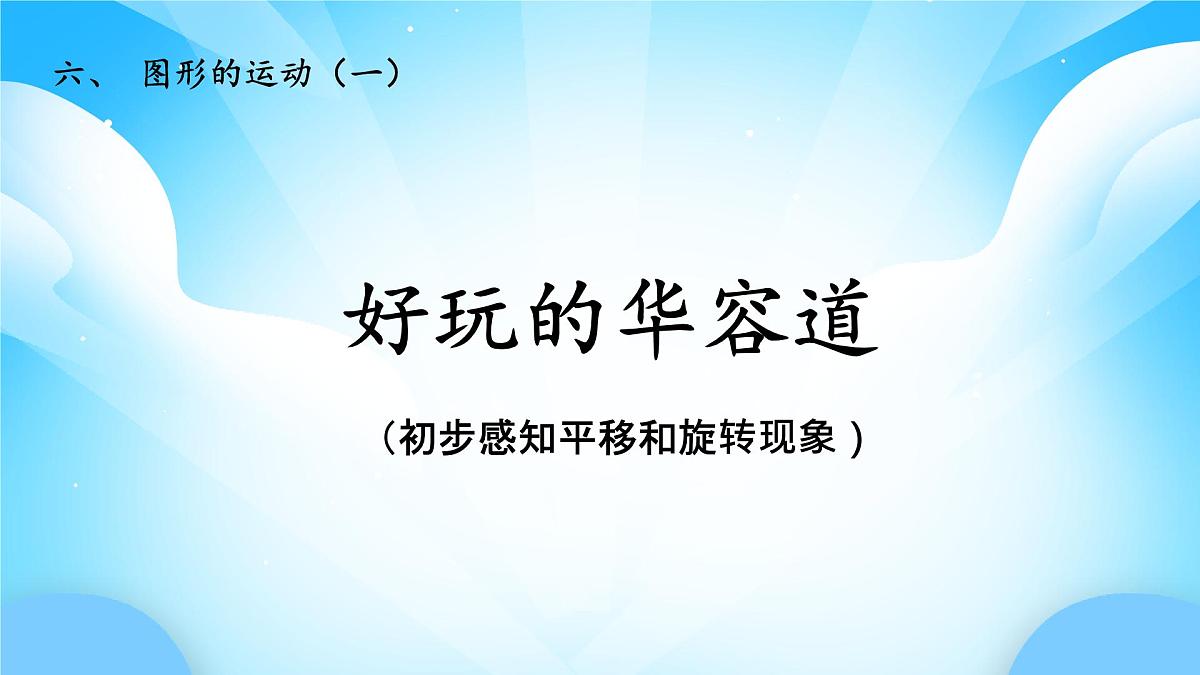 六、 图形的运动（一）

好玩的华容道

（初步感知平移和旋转现象）